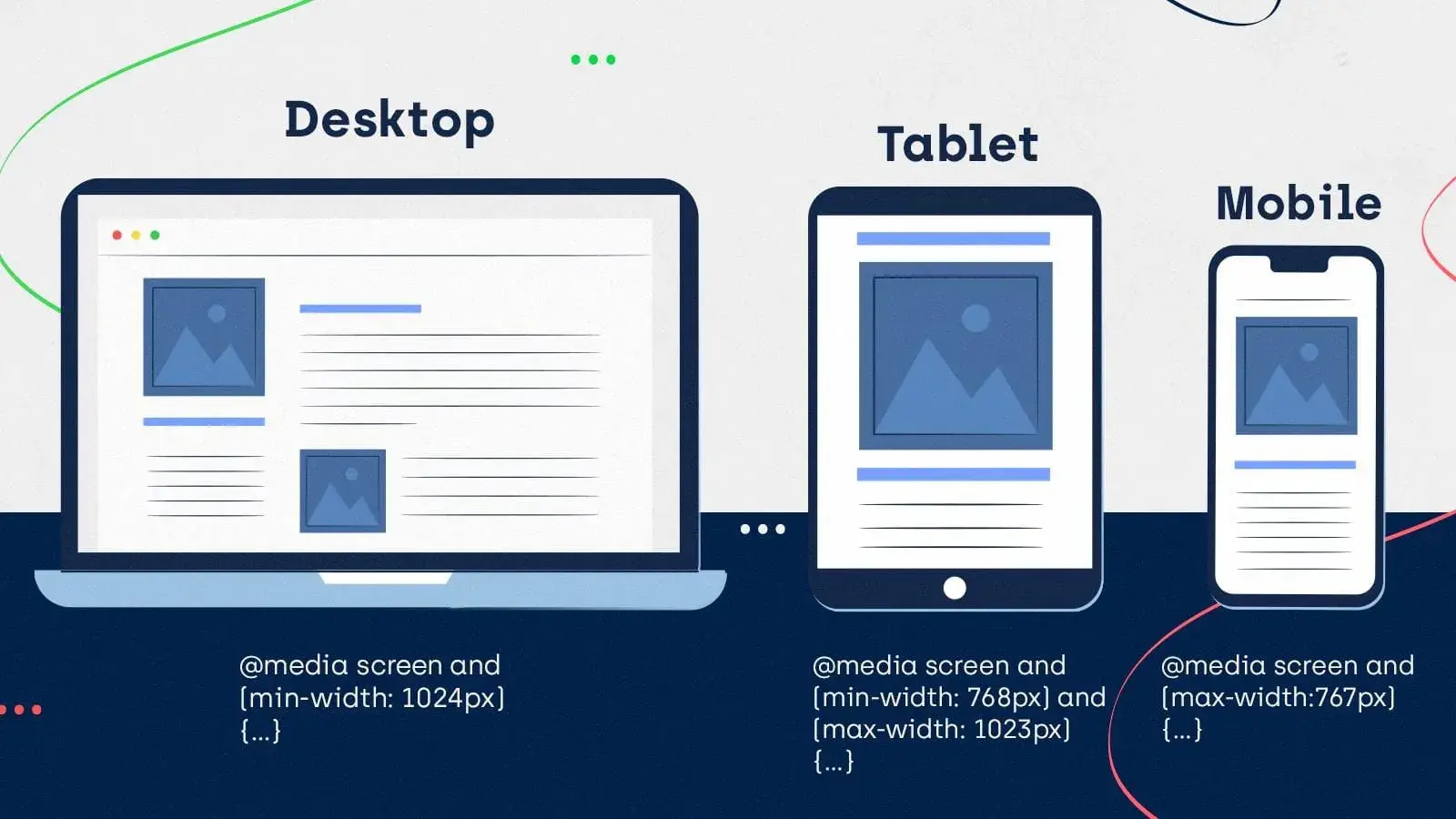 Desktop

Tablet

Mobile

@media screen and (min-width: 1024px) {...}

@media screen and (min-width: 768px) and (max-width: 1023px) {...}

@media screen and (max-width:767px) {...}